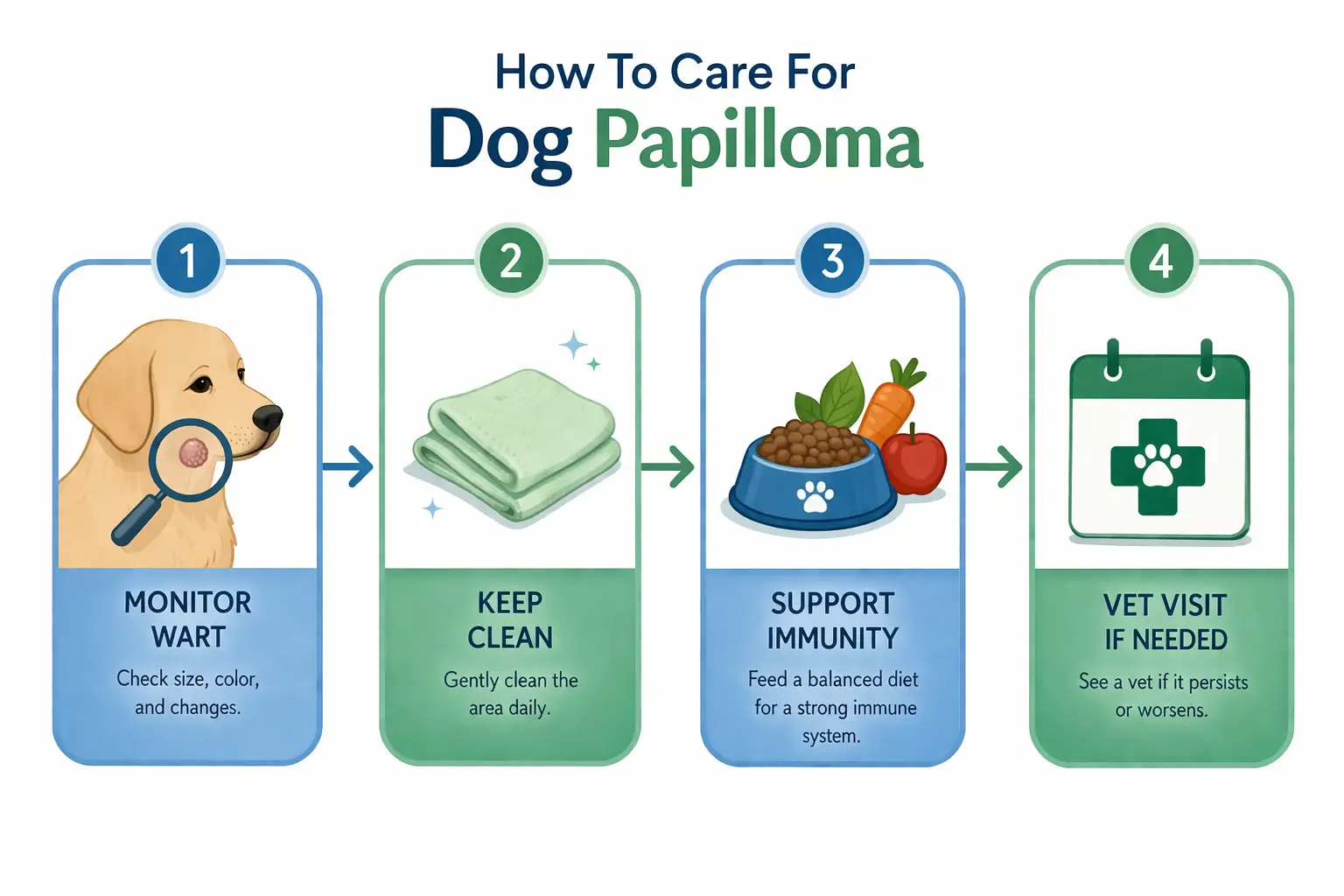 How To Care For
Dog Papilloma

1
MONITOR WART
Check size, color, and changes.

2
KEEP CLEAN
Gently clean the area daily.

3
SUPPORT IMMUNITY
Feed a balanced diet for a strong immune system.

4
VET VISIT IF NEEDED
See a vet if it persists or worsens.